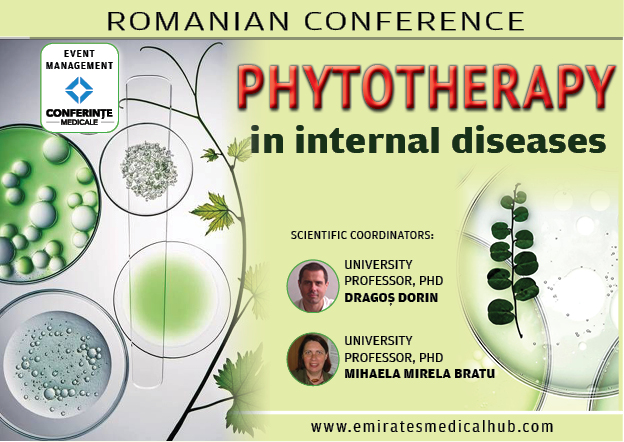 ROMANIAN CONFERENCE

EVENT MANAGEMENT
CONFERINȚE MEDICALE

PHYTOTHERAPY
in internal diseases

SCIENTIFIC COORDINATORS:

UNIVERSITY PROFESSOR, PHD
DRAGOȘ DORIN

UNIVERSITY PROFESSOR, PHD
MIHAELA MIRELA BRATU

www.emiratesmedicalhub.com